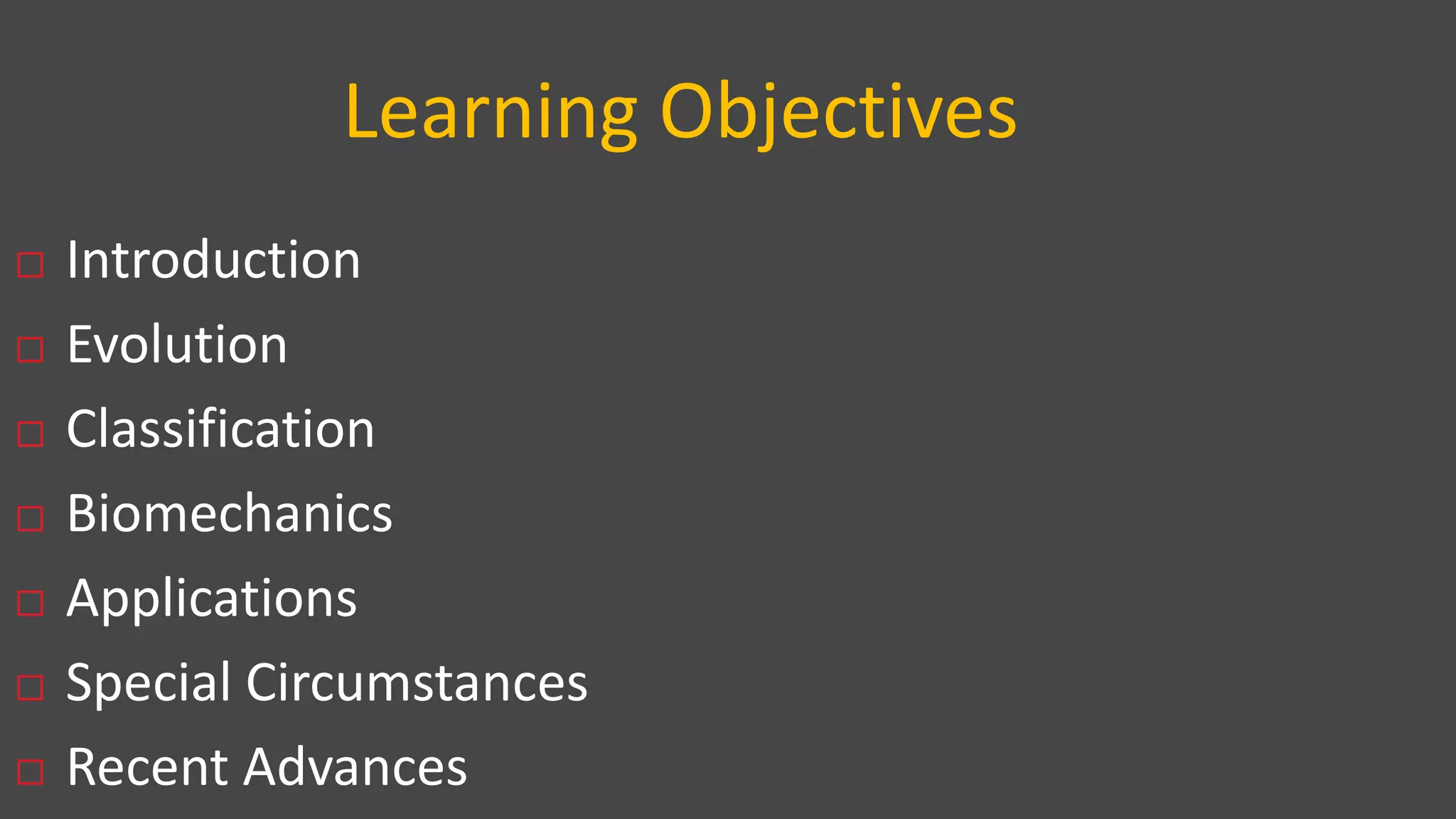 Learning Objectives

□ Introduction
□ Evolution
□ Classification
□ Biomechanics
□ Applications
□ Special Circumstances
□ Recent Advances